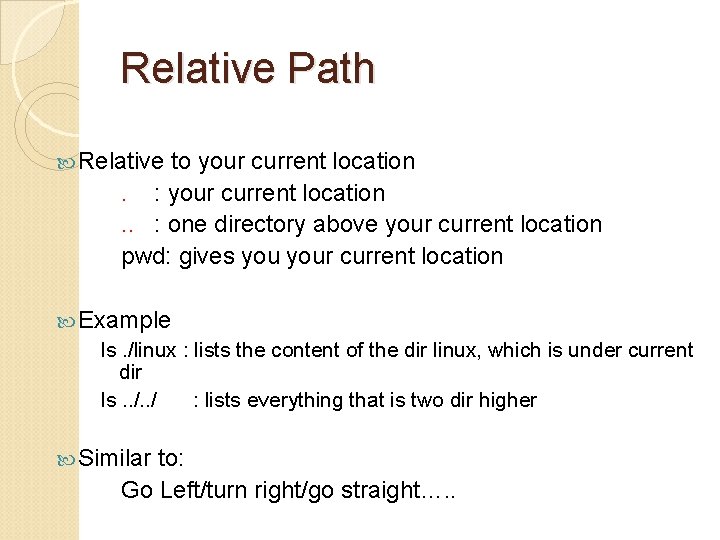 Relative Path

Relative to your current location

. : your current location

.. : one directory above your current location

pwd: gives you your current location

Example

ls ./linux : lists the content of the dir linux, which is under current dir

ls ../../ : lists everything that is two dir higher

Similar to:

Go Left/turn right/go straight…..